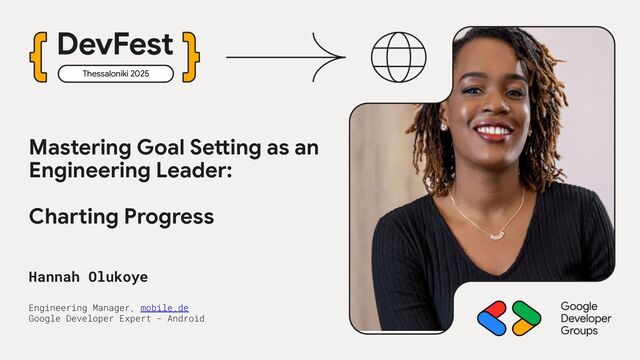 { DevFest }
Thessaloniki 2025

Mastering Goal Setting as an Engineering Leader:

Charting Progress

Hannah Olukoye

Engineering Manager, mobile.de
Google Developer Expert - Android

Google Developer Groups